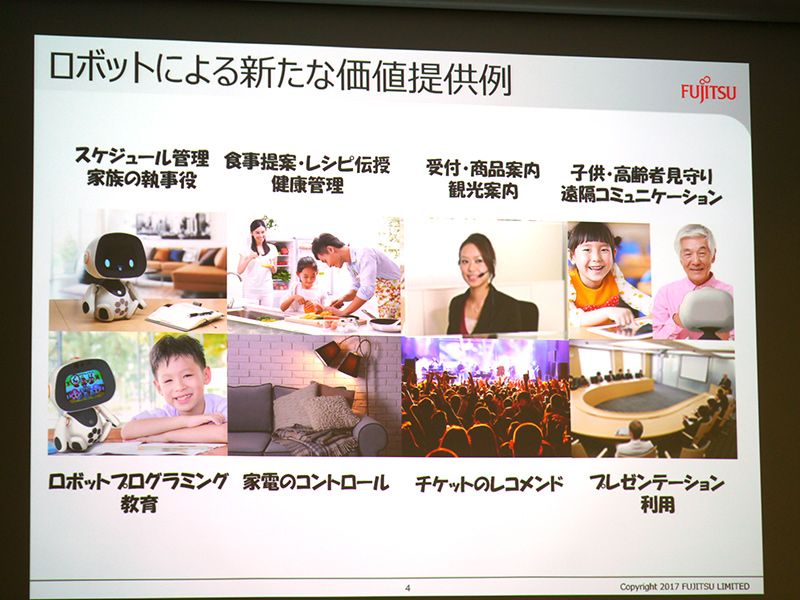 ロボットによる新たな価値提供例

FUJITSU

スケジュール管理
家族の執事役

食事提案・レシピ伝授
健康管理

受付・商品案内
観光案内

子供・高齢者見守り
遠隔コミュニケーション

ロボットプログラミング
教育

家電のコントロール

チケットのレコメンド

プレゼンテーション
利用

4

Copyright 2017 FUJITSU LIMITED